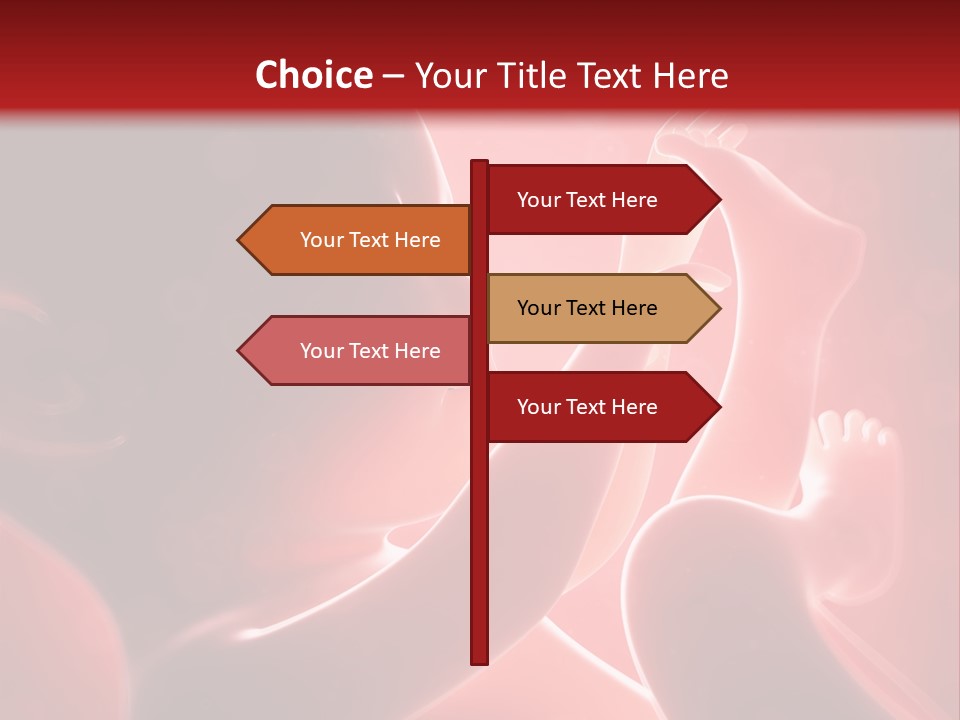 Choice – Your Title Text Here

Your Text Here

Your Text Here

Your Text Here

Your Text Here

Your Text Here